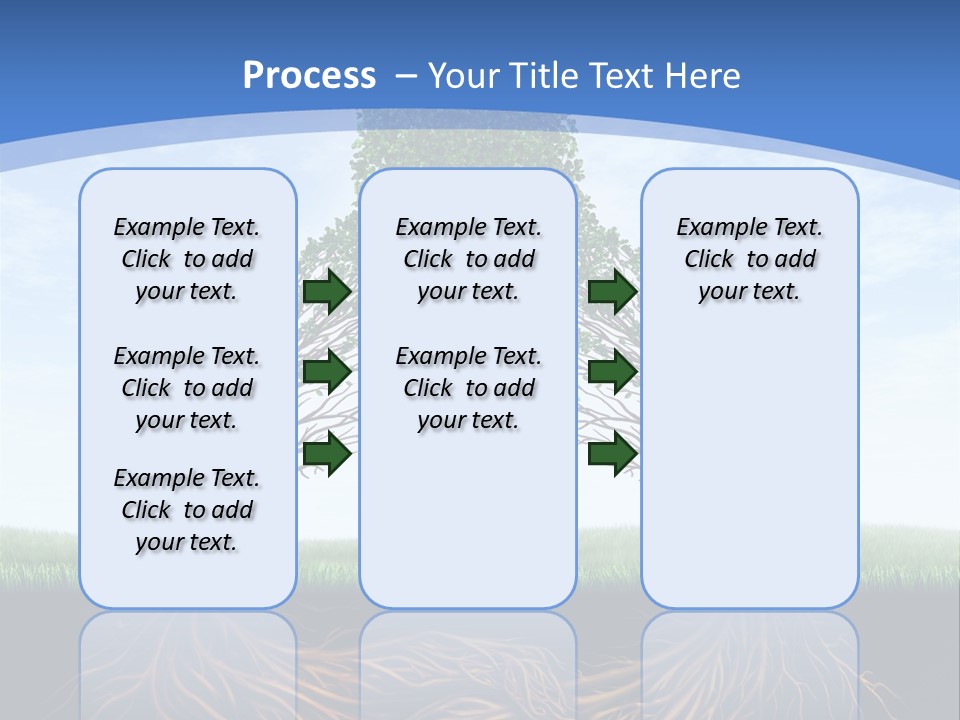 Process – Your Title Text Here

Example Text. Click to add your text.

Example Text. Click to add your text.

Example Text. Click to add your text.

Example Text. Click to add your text.

Example Text. Click to add your text.

Example Text. Click to add your text.